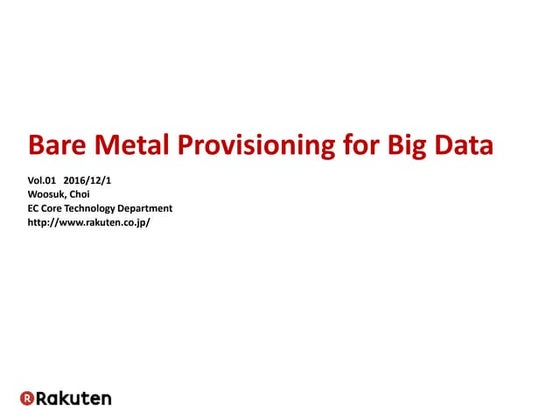 Bare Metal Provisioning for Big Data

Vol.01 2016/12/1
Woosuk, Choi
EC Core Technology Department
http://www.rakuten.co.jp/

Rakuten